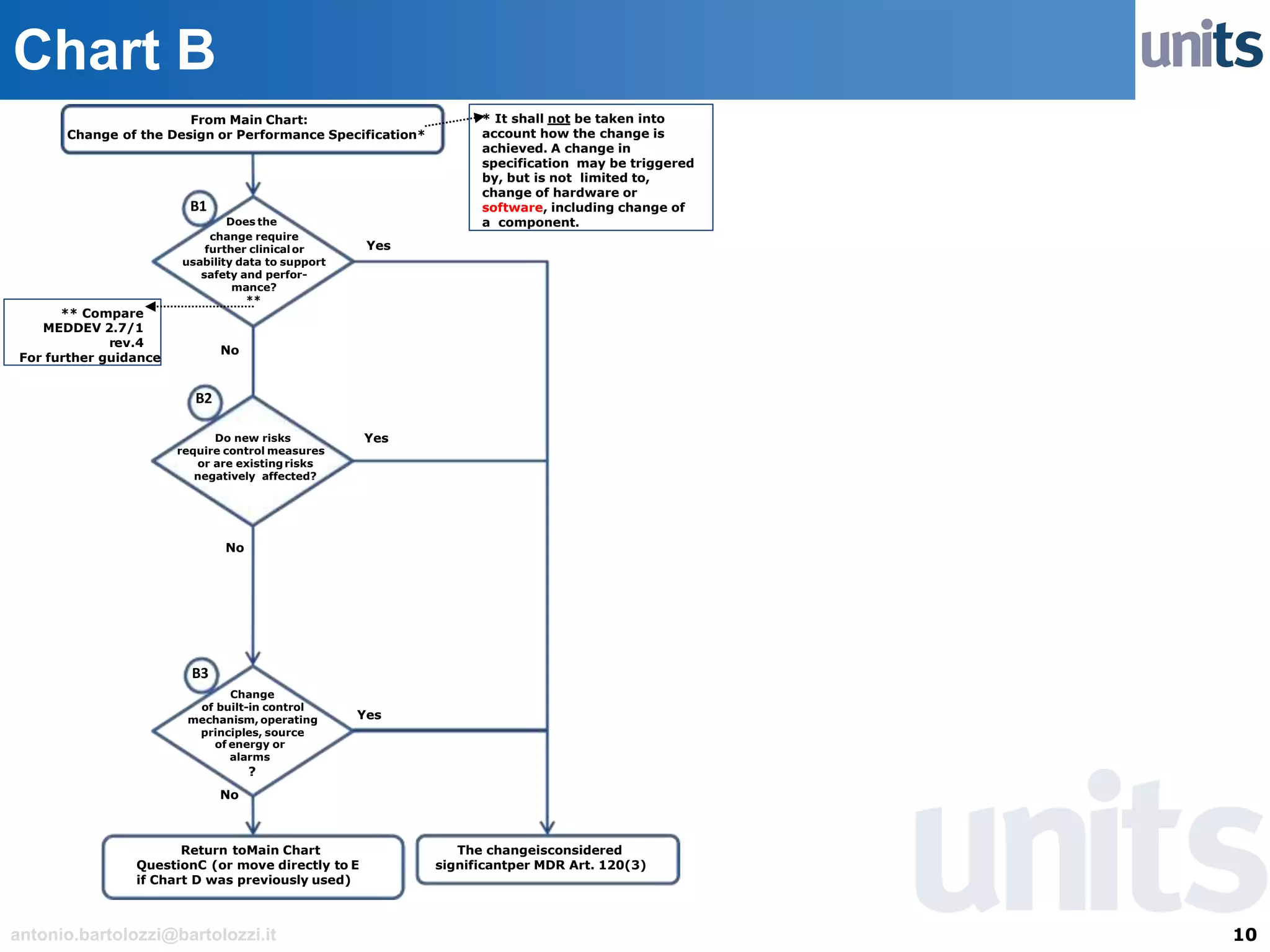 Chart B

units

From Main Chart:
Change of the Design or Performance Specification*

* It shall not be taken into account how the change is achieved. A change in specification may be triggered by, but is not limited to, change of hardware or software, including change of a component.

B1

Does the change require further clinical or usability data to support safety and performance?
**

Yes

** Compare MEDDEV 2.7/1 rev.4 For further guidance

No

B2

Do new risks require control measures or are existing risks negatively affected?

Yes

No

B3

Change of built-in control mechanism, operating principles, source of energy or alarms ?

Yes

No

Return toMain Chart QuestionC (or move directly to E if Chart D was previously used)

The changeisconsidered significantper MDR Art. 120(3)

units

antonio.bartolozzi@bartolozzi.it

10